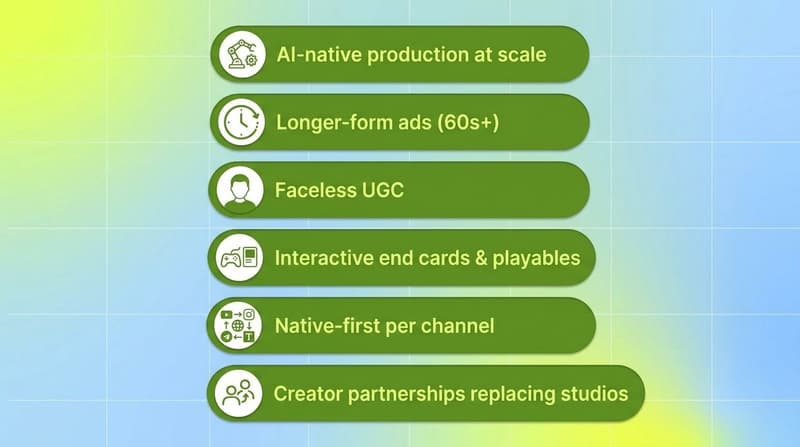 AI-native production at scale

Longer-form ads (60s+)

Faceless UGC

Interactive end cards & playables

Native-first per channel

Creator partnerships replacing studios